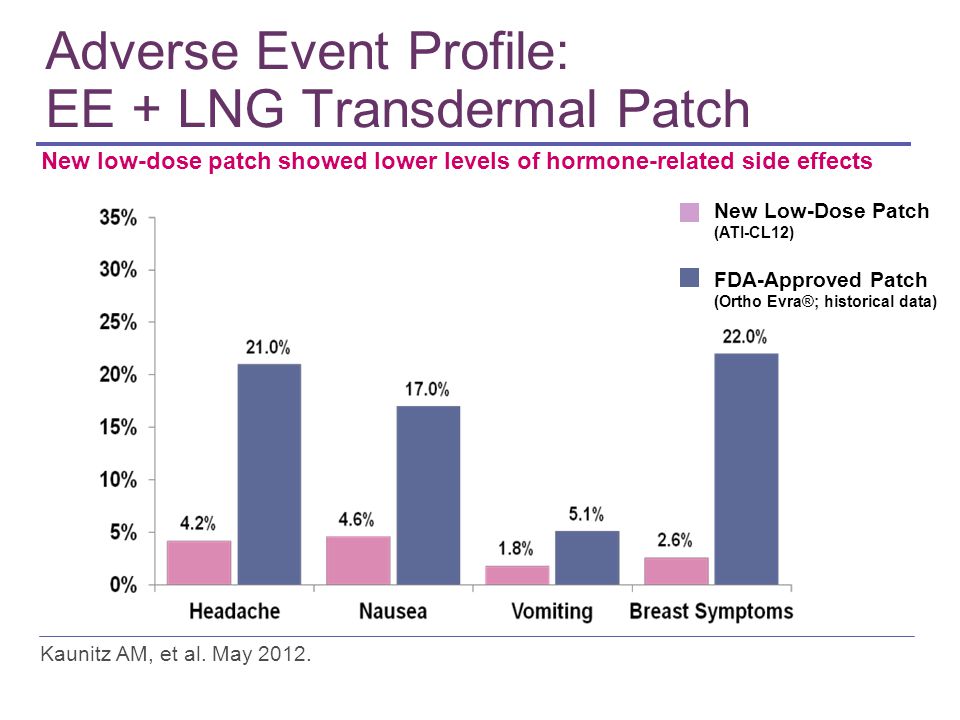 Adverse Event Profile:
EE + LNG Transdermal Patch

New low-dose patch showed lower levels of hormone-related side effects

New Low-Dose Patch (ATI-CL12)

FDA-Approved Patch (Ortho Evra®; historical data)

35%
30%
25%
20%
15%
10%
5%
0%

4.2%
21.0%
4.6%
17.0%
1.8%
5.1%
2.6%
22.0%

Headache
Nausea
Vomiting
Breast Symptoms

Kaunitz AM, et al. May 2012.